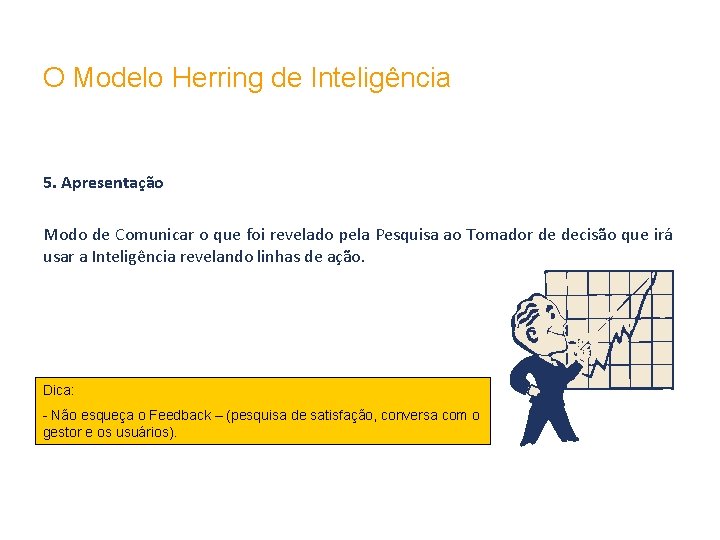 O Modelo Herring de Inteligência

5. Apresentação

Modo de Comunicar o que foi revelado pela Pesquisa ao Tomador de decisão que irá usar a Inteligência revelando linhas de ação.

Dica:

- Não esqueça o Feedback – (pesquisa de satisfação, conversa com o gestor e os usuários).